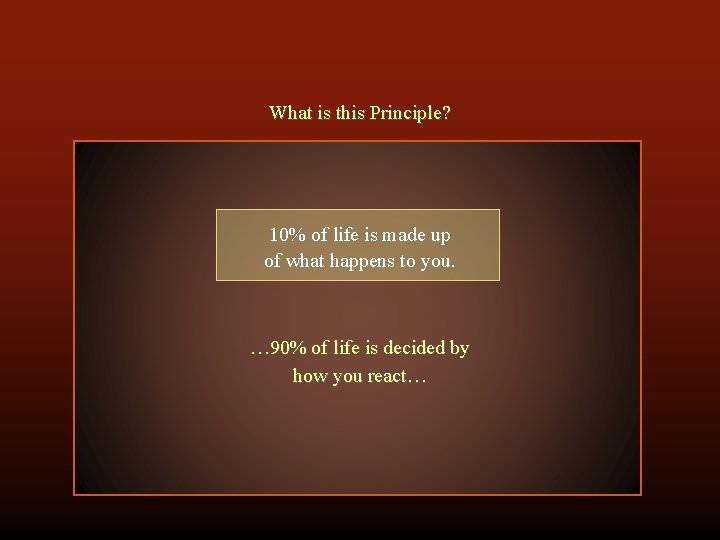 What is this Principle?

10% of life is made up of what happens to you.

…90% of life is decided by how you react…